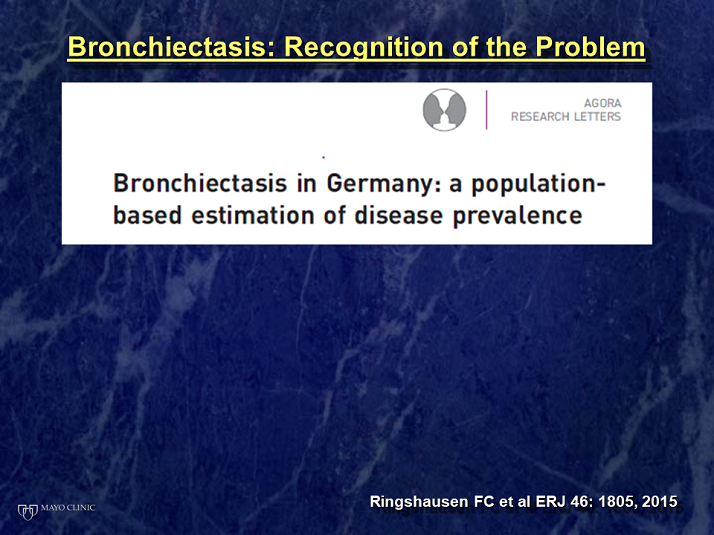 Bronchiectasis: Recognition of the Problem

AGORA
RESEARCH LETTERS

Bronchiectasis in Germany: a population-based estimation of disease prevalence

MAYO CLINIC

Ringshausen FC et al ERJ 46: 1805, 2015